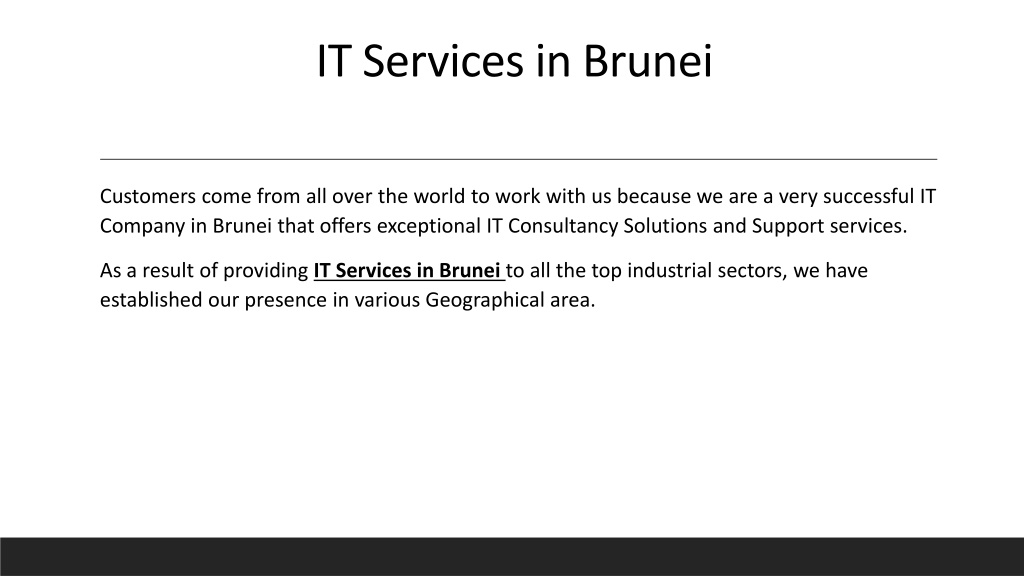 IT Services in Brunei

Customers come from all over the world to work with us because we are a very successful IT Company in Brunei that offers exceptional IT Consultancy Solutions and Support services.

As a result of providing IT Services in Brunei to all the top industrial sectors, we have established our presence in various Geographical area.